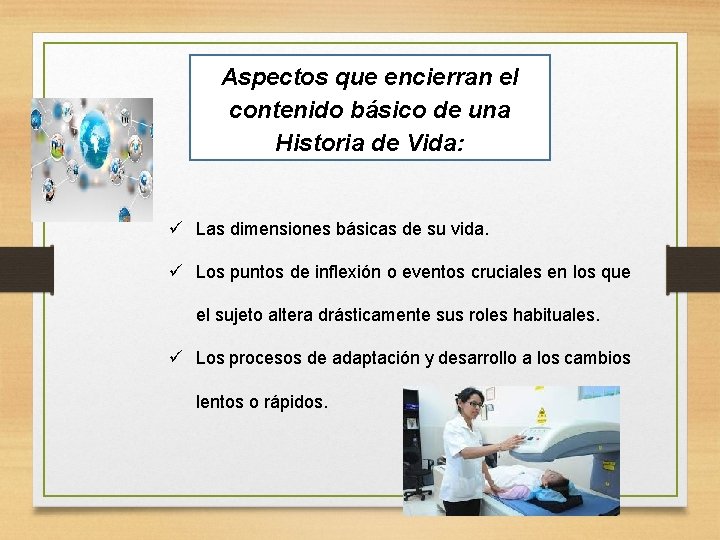 Aspectos que encierran el contenido básico de una Historia de Vida:

✓ Las dimensiones básicas de su vida.

✓ Los puntos de inflexión o eventos cruciales en los que el sujeto altera drásticamente sus roles habituales.

✓ Los procesos de adaptación y desarrollo a los cambios lentos o rápidos.